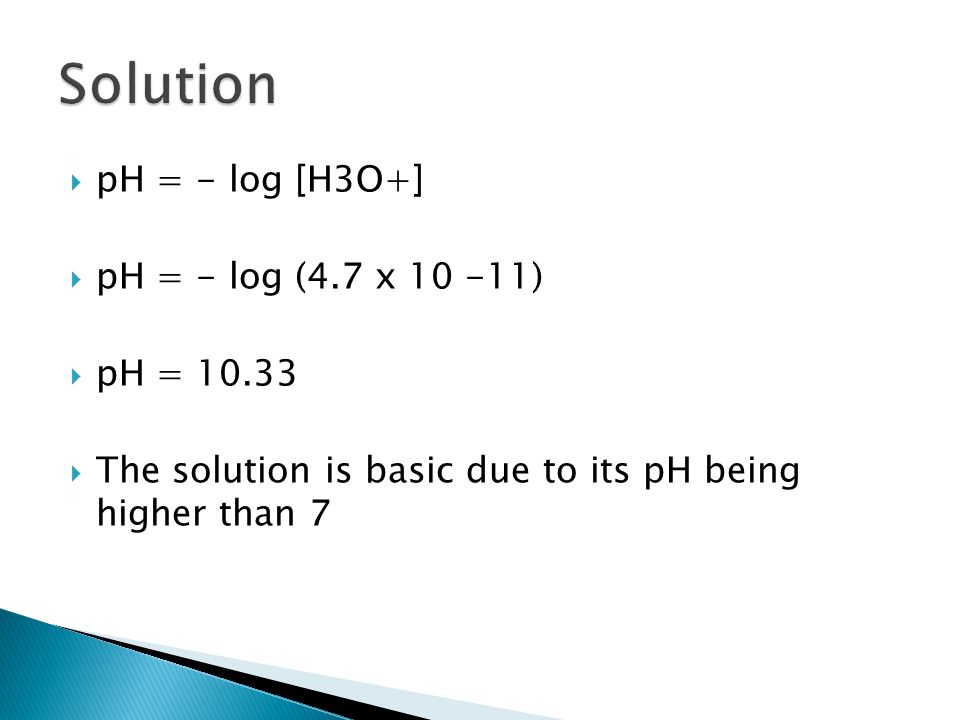 Solution

pH = - log [H3O+]

pH = - log (4.7 x 10 -11)

pH = 10.33

The solution is basic due to its pH being higher than 7